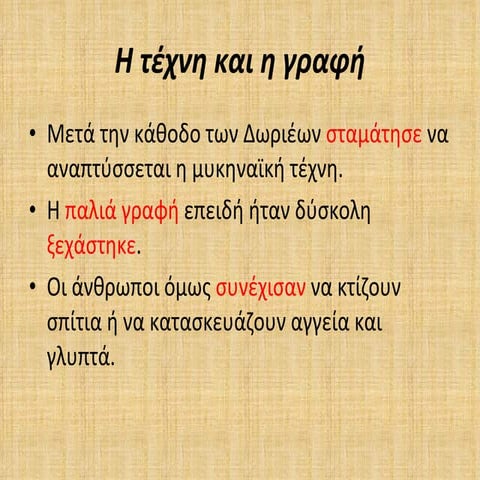 Η τέχνη και η γραφή

• Μετά την κάθοδο των Δωριέων σταμάτησε να αναπτύσσεται η μυκηναϊκή τέχνη.

• Η παλιά γραφή επειδή ήταν δύσκολη ξεχάστηκε.

• Οι άνθρωποι όμως συνέχισαν να κτίζουν σπίτια ή να κατασκευάζουν αγγεία και γλυπτά.